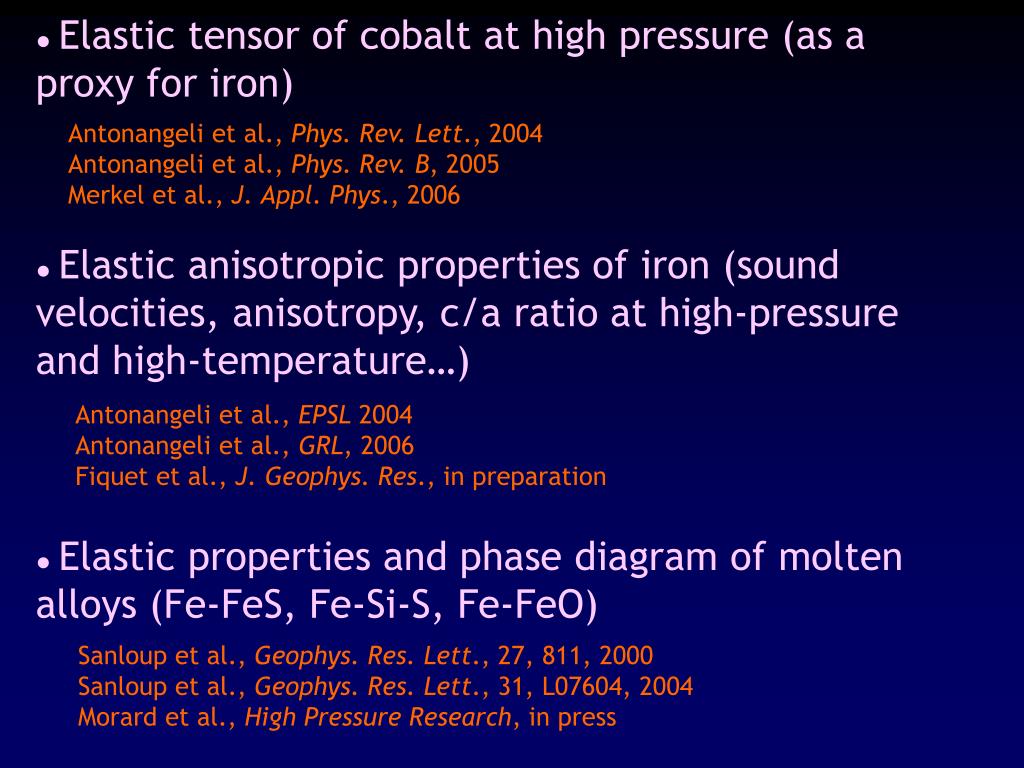 • Elastic tensor of cobalt at high pressure (as a proxy for iron)

Antonangeli et al., Phys. Rev. Lett., 2004
Antonangeli et al., Phys. Rev. B, 2005
Merkel et al., J. Appl. Phys., 2006

• Elastic anisotropic properties of iron (sound velocities, anisotropy, c/a ratio at high-pressure and high-temperature…)

Antonangeli et al., EPSL 2004
Antonangeli et al., GRL, 2006
Fiquet et al., J. Geophys. Res., in preparation

• Elastic properties and phase diagram of molten alloys (Fe-FeS, Fe-Si-S, Fe-FeO)

Sanloup et al., Geophys. Res. Lett., 27, 811, 2000
Sanloup et al., Geophys. Res. Lett., 31, L07604, 2004
Morard et al., High Pressure Research, in press